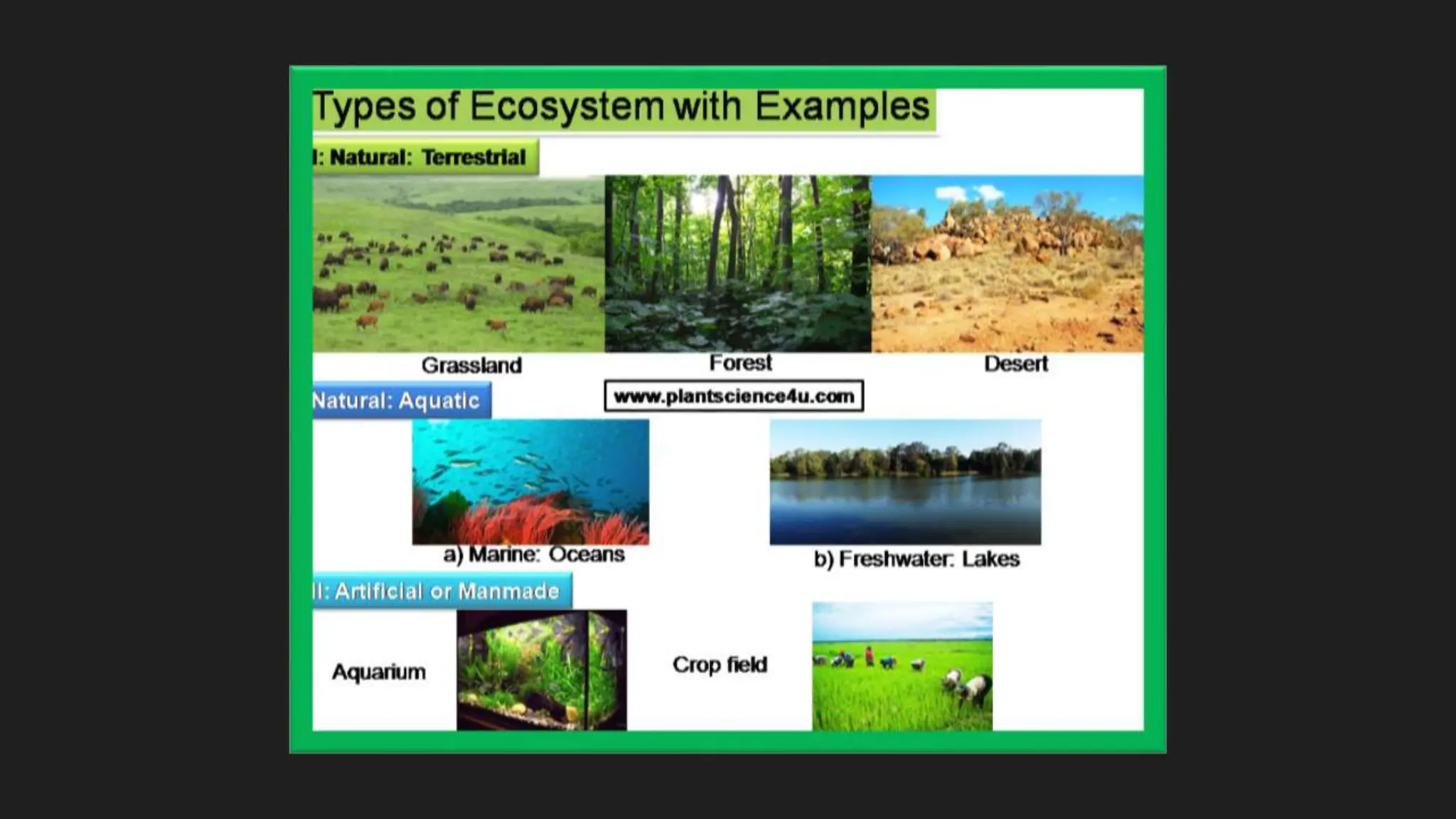 Types of Ecosystem with Examples

I: Natural: Terrestrial

Grassland

Forest

Desert

Natural: Aquatic

www.plantscience4u.com

a) Marine: Oceans

b) Freshwater: Lakes

II: Artificial or Manmade

Aquarium

Crop field